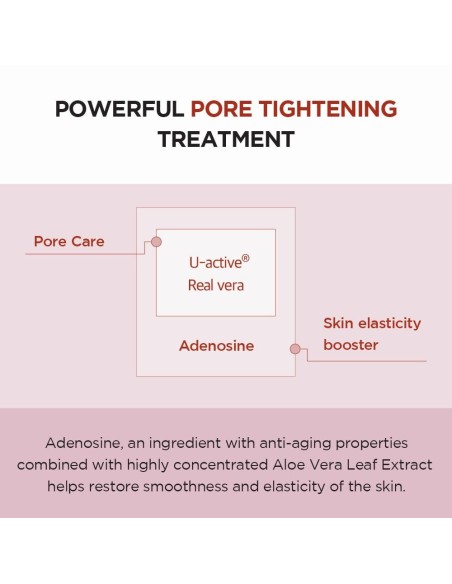 POWERFUL PORE TIGHTENING TREATMENT

Pore Care

U-active®
Real vera

Adenosine

Skin elasticity booster

Adenosine, an ingredient with anti-aging properties combined with highly concentrated Aloe Vera Leaf Extract helps restore smoothness and elasticity of the skin.